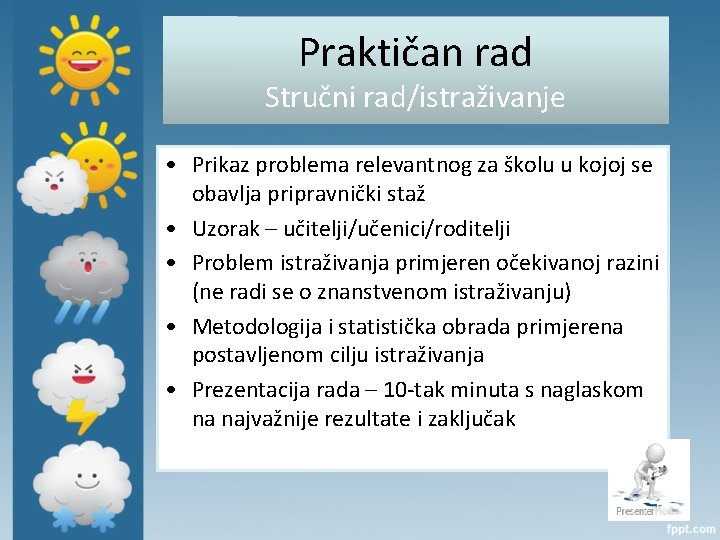 Praktičan rad
Stručni rad/istraživanje

• Prikaz problema relevantnog za školu u kojoj se obavlja pripravnički staž
• Uzorak – učitelji/učenici/roditelji
• Problem istraživanja primjeren očekivanoj razini (ne radi se o znanstvenom istraživanju)
• Metodologija i statistička obrada primjerena postavljenom cilju istraživanja
• Prezentacija rada – 10-tak minuta s naglaskom na najvažnije rezultate i zaključak

PresenterMedia
fppt.com